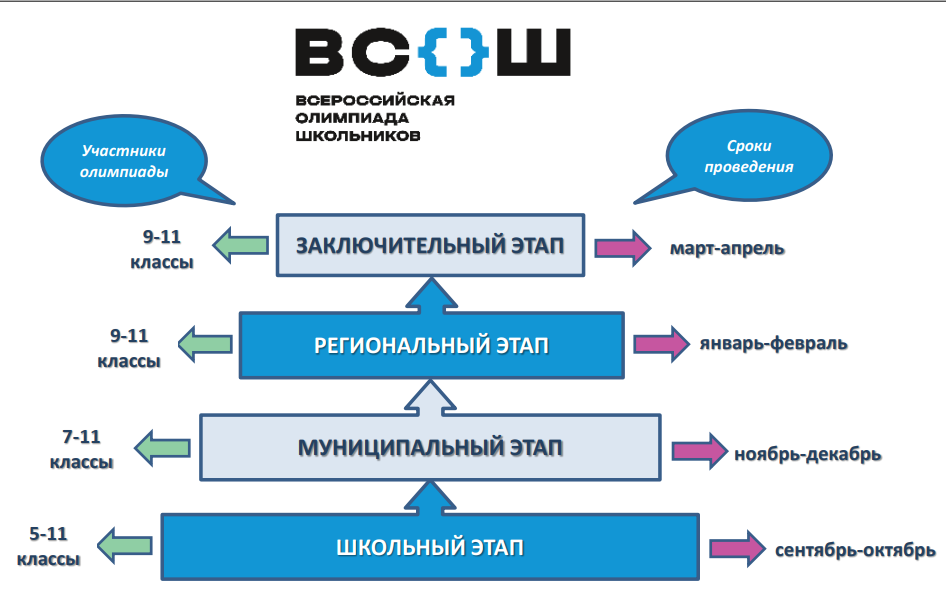 ВС{}Ш

ВСЕРОССИЙСКАЯ ОЛИМПИАДА ШКОЛЬНИКОВ

Участники олимпиады

Сроки проведения

9-11 классы

ЗАКЛЮЧИТЕЛЬНЫЙ ЭТАП

март-апрель

9-11 классы

РЕГИОНАЛЬНЫЙ ЭТАП

январь-февраль

7-11 классы

МУНИЦИПАЛЬНЫЙ ЭТАП

ноябрь-декабрь

5-11 классы

ШКОЛЬНЫЙ ЭТАП

сентябрь-октябрь